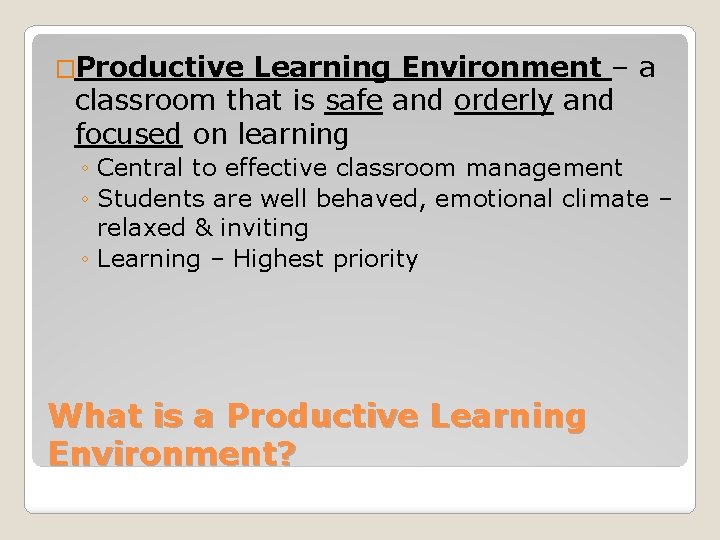 □Productive Learning Environment – a classroom that is safe and orderly and focused on learning

◦ Central to effective classroom management
◦ Students are well behaved, emotional climate – relaxed & inviting
◦ Learning – Highest priority

What is a Productive Learning Environment?